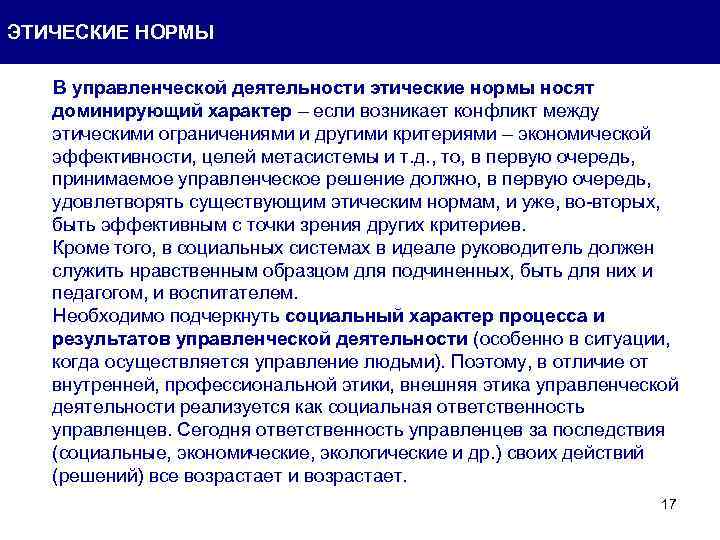 ЭТИЧЕСКИЕ НОРМЫ

В управленческой деятельности этические нормы носят доминирующий характер – если возникает конфликт между этическими ограничениями и другими критериями – экономической эффективности, целей метасистемы и т.д., то, в первую очередь, принимаемое управленческое решение должно, в первую очередь, удовлетворять существующим этическим нормам, и уже, во-вторых, быть эффективным с точки зрения других критериев.
Кроме того, в социальных системах в идеале руководитель должен служить нравственным образцом для подчиненных, быть для них и педагогом, и воспитателем.
Необходимо подчеркнуть социальный характер процесса и результатов управленческой деятельности (особенно в ситуации, когда осуществляется управление людьми). Поэтому, в отличие от внутренней, профессиональной этики, внешняя этика управленческой деятельности реализуется как социальная ответственность управленцев. Сегодня ответственность управленцев за последствия (социальные, экономические, экологические и др.) своих действий (решений) все возрастает и возрастает.

17